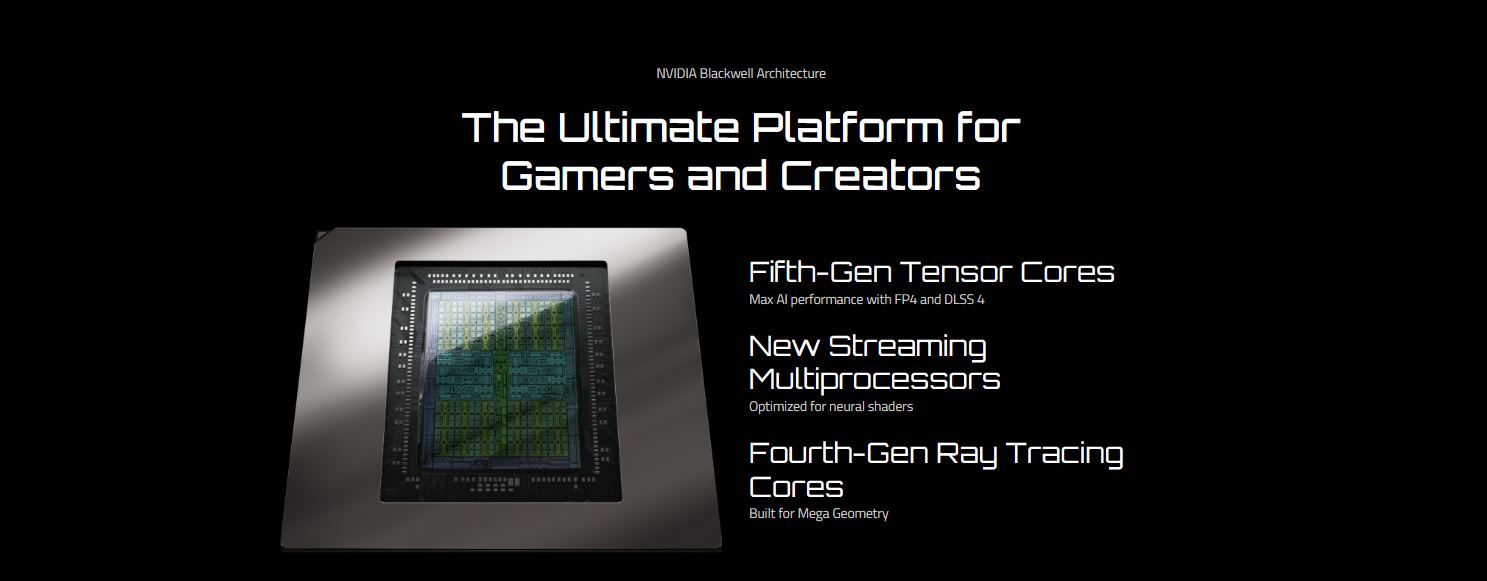 NVIDIA Blackwell Architecture

The Ultimate Platform for Gamers and Creators

Fifth-Gen Tensor Cores
Max AI performance with FP4 and DLSS 4

New Streaming Multiprocessors
Optimized for neural shaders

Fourth-Gen Ray Tracing Cores
Built for Mega Geometry